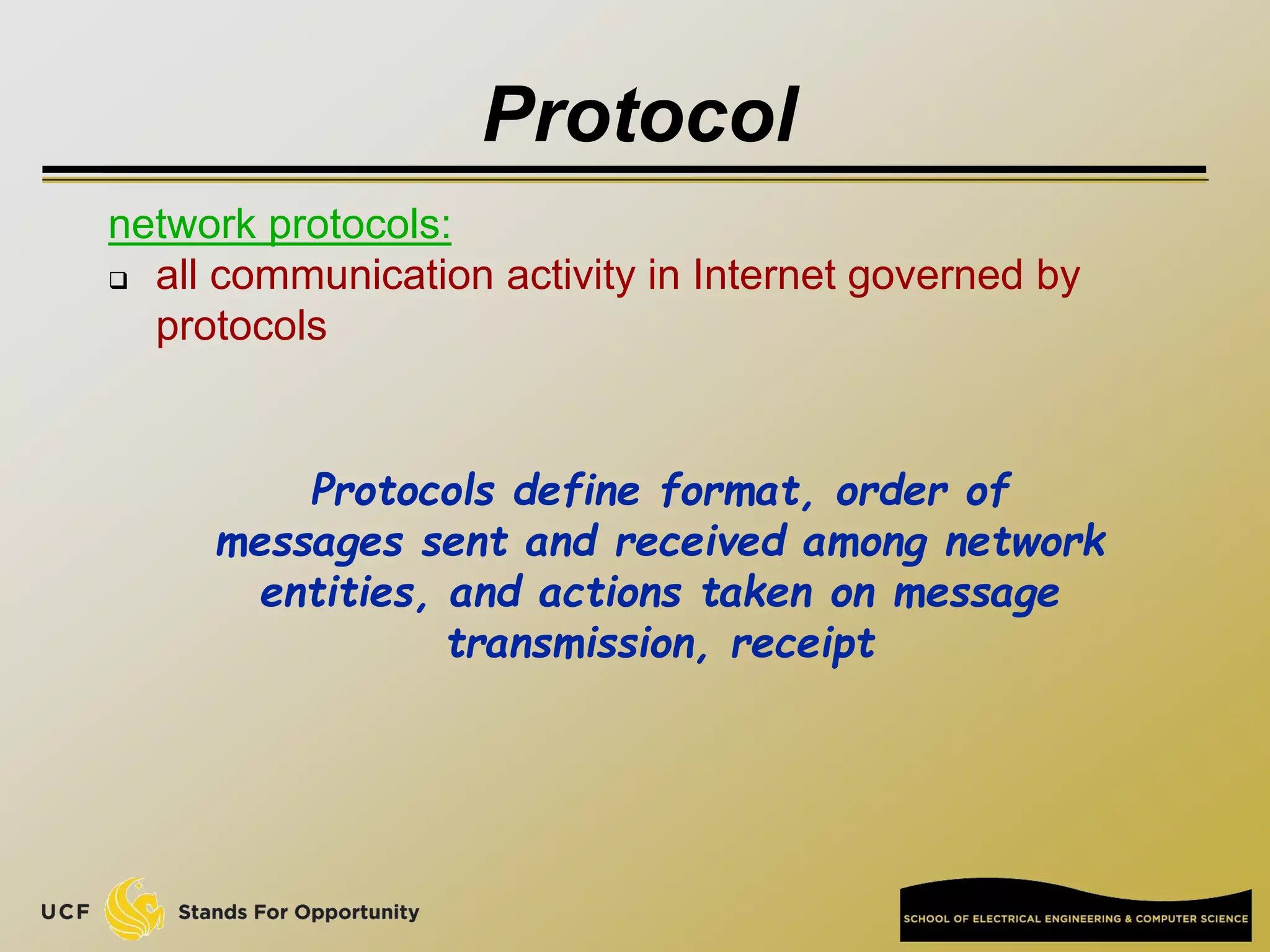 Protocol

network protocols:

❑ all communication activity in Internet governed by protocols

Protocols define format, order of messages sent and received among network entities, and actions taken on message transmission, receipt

UCF Stands For Opportunity

SCHOOL OF ELECTRICAL ENGINEERING & COMPUTER SCIENCE